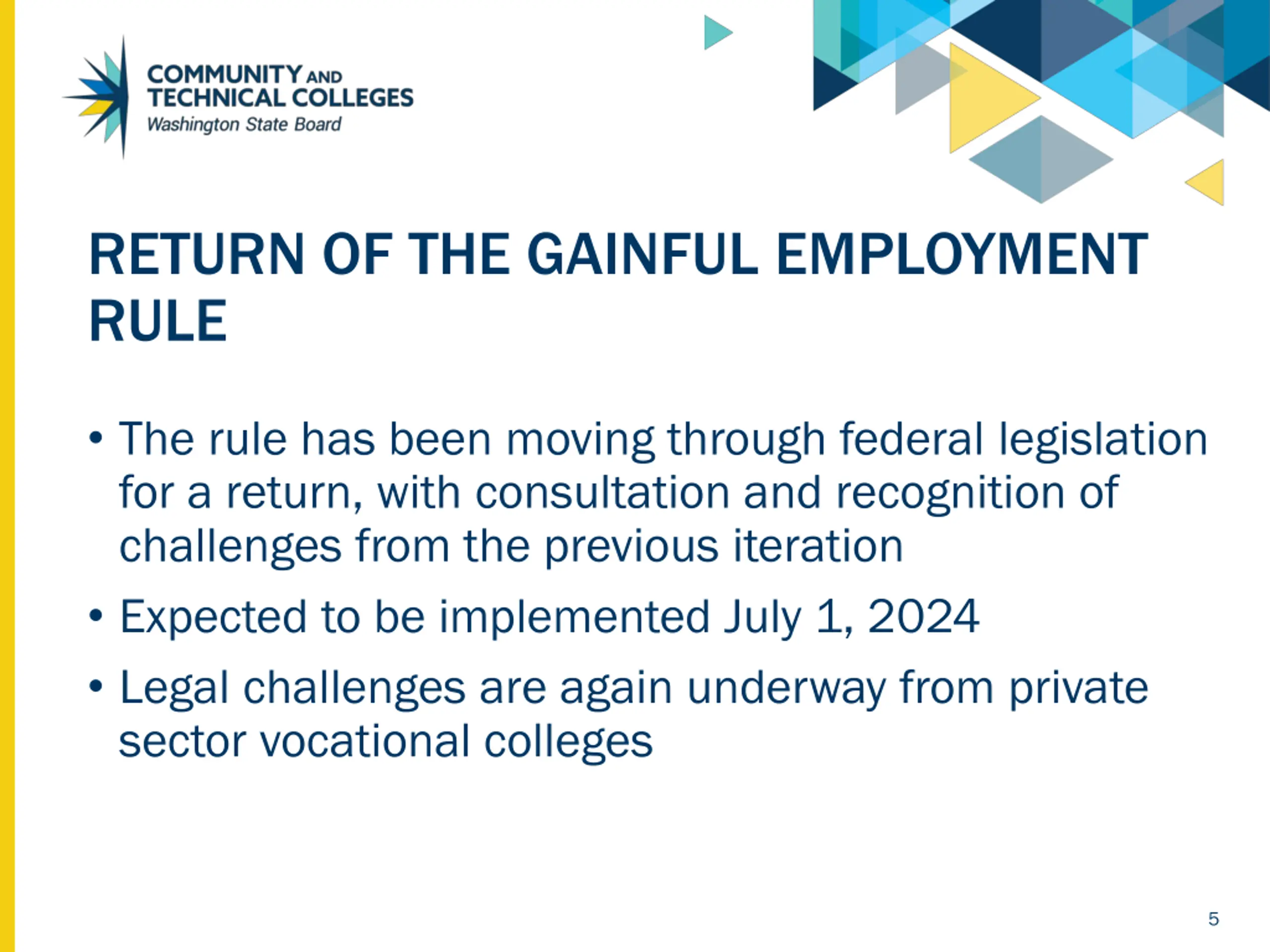 COMMUNITY AND TECHNICAL COLLEGES
Washington State Board

RETURN OF THE GAINFUL EMPLOYMENT RULE

• The rule has been moving through federal legislation for a return, with consultation and recognition of challenges from the previous iteration

• Expected to be implemented July 1, 2024

• Legal challenges are again underway from private sector vocational colleges

5